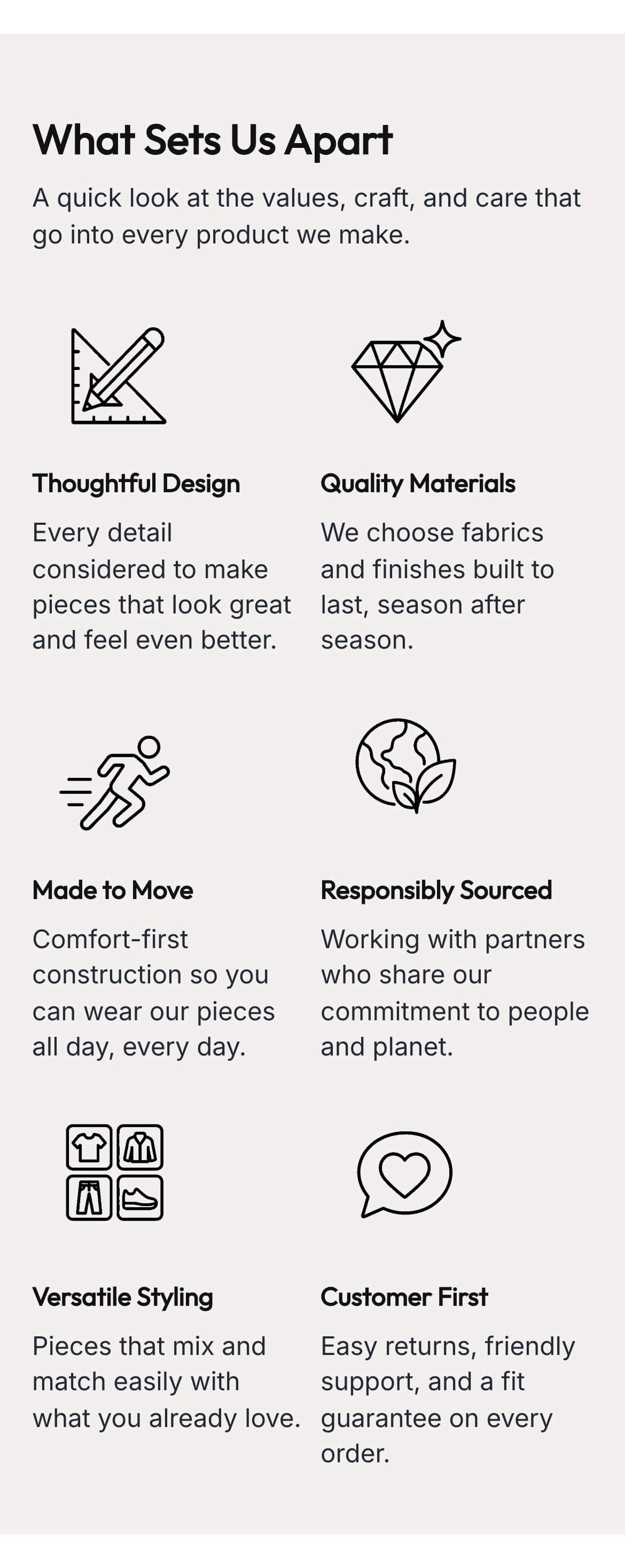 What Sets Us Apart

A quick look at the values, craft, and care that go into every product we make.

Thoughtful Design

Every detail considered to make pieces that look great and feel even better.

Quality Materials

We choose fabrics and finishes built to last, season after season.

Made to Move

Comfort-first construction so you can wear our pieces all day, every day.

Responsibly Sourced

Working with partners who share our commitment to people and planet.

Versatile Styling

Pieces that mix and match easily with what you already love.

Customer First

Easy returns, friendly support, and a fit guarantee on every order.